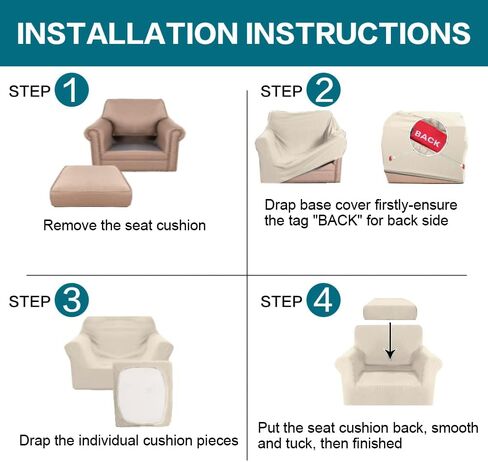 INSTALLATION INSTRUCTIONS

STEP 1

Remove the seat cushion

STEP 2

BACK

Drap base cover firstly-ensure the tag "BACK" for back side

STEP 3

Drap the individual cushion pieces

STEP 4

Put the seat cushion back, smooth and tuck, then finished